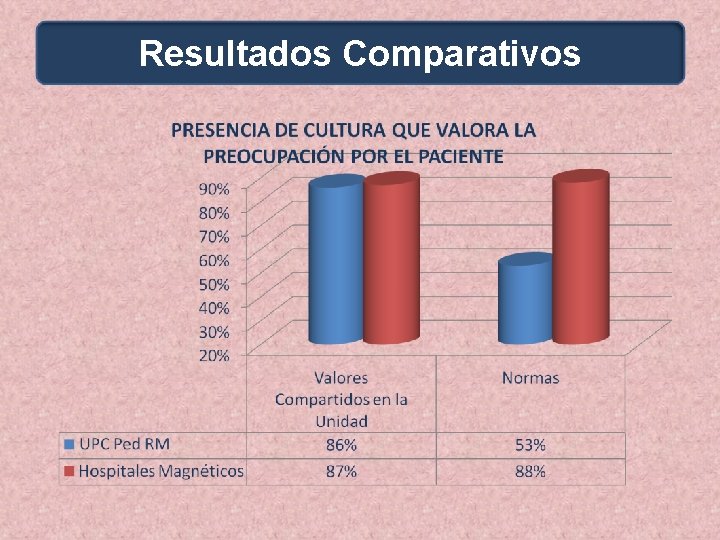 Resultados Comparativos

PRESENCIA DE CULTURA QUE VALORA LA PREOCUPACIÓN POR EL PACIENTE

90%
80%
70%
60%
50%
40%
30%
20%

| | Valores Compartidos en la Unidad | Normas |
|---|---|---|
| UPC Ped RM | 86% | 53% |
| Hospitales Magnéticos | 87% | 88% |